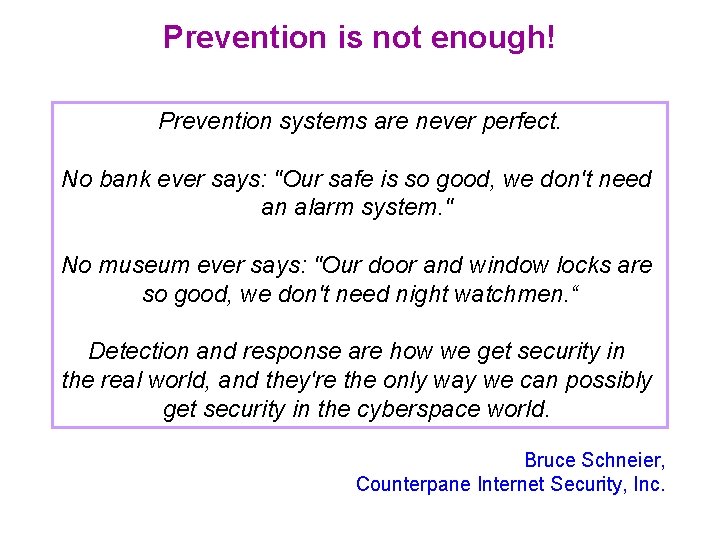 Prevention is not enough!

Prevention systems are never perfect.

No bank ever says: "Our safe is so good, we don't need an alarm system."

No museum ever says: "Our door and window locks are so good, we don't need night watchmen.“

Detection and response are how we get security in the real world, and they're the only way we can possibly get security in the cyberspace world.

Bruce Schneier,
Counterpane Internet Security, Inc.